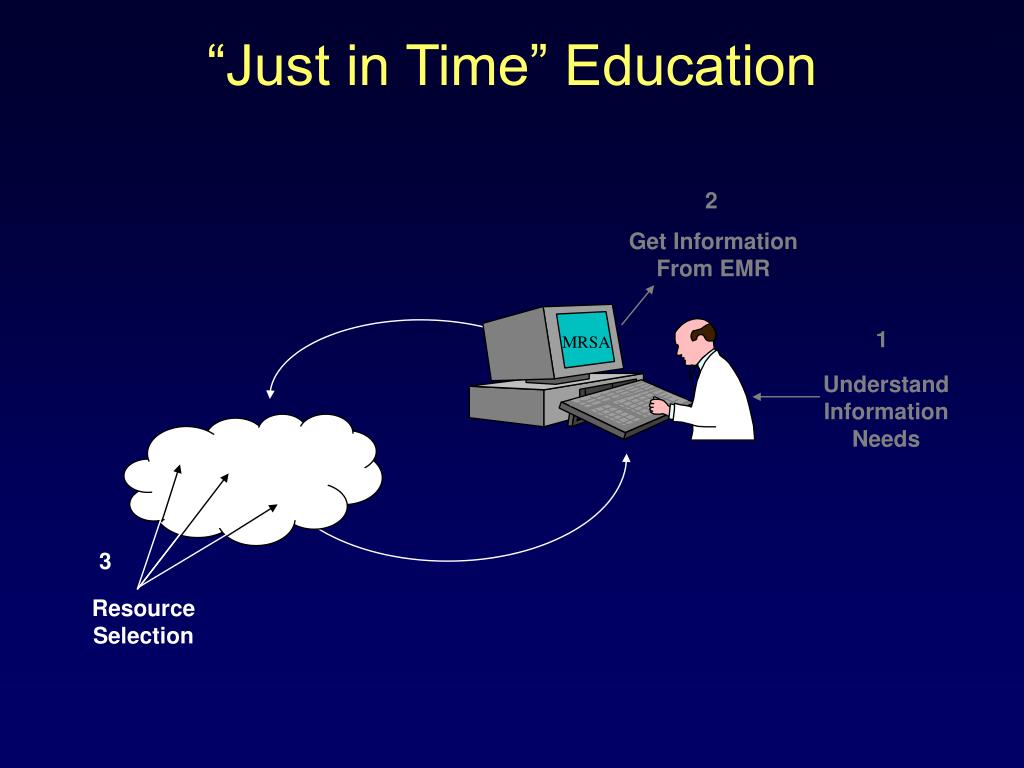 “Just in Time” Education

2

Get Information From EMR

MRSA

1

Understand Information Needs

3

Resource Selection